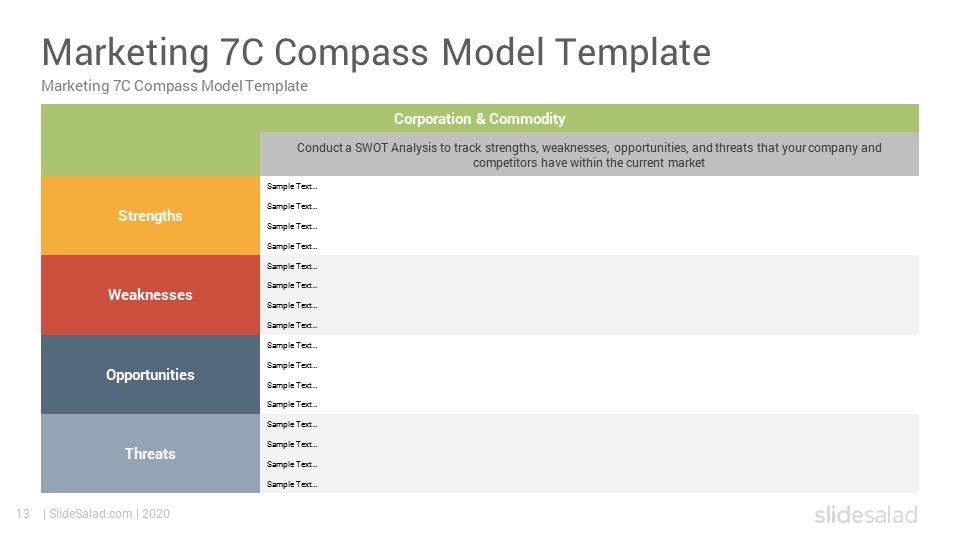 Marketing 7C Compass Model Template

Marketing 7C Compass Model Template

| | Corporation & Commodity |
|---|---|
| | Conduct a SWOT Analysis to track strengths, weaknesses, opportunities, and threats that your company and competitors have within the current market |
| Strengths | Sample Text... Sample Text... Sample Text... Sample Text... |
| Weaknesses | Sample Text... Sample Text... Sample Text... Sample Text... |
| Opportunities | Sample Text... Sample Text... Sample Text... Sample Text... |
| Threats | Sample Text... Sample Text... Sample Text... Sample Text... |

13 | SlideSalad.com | 2020

slidesalad